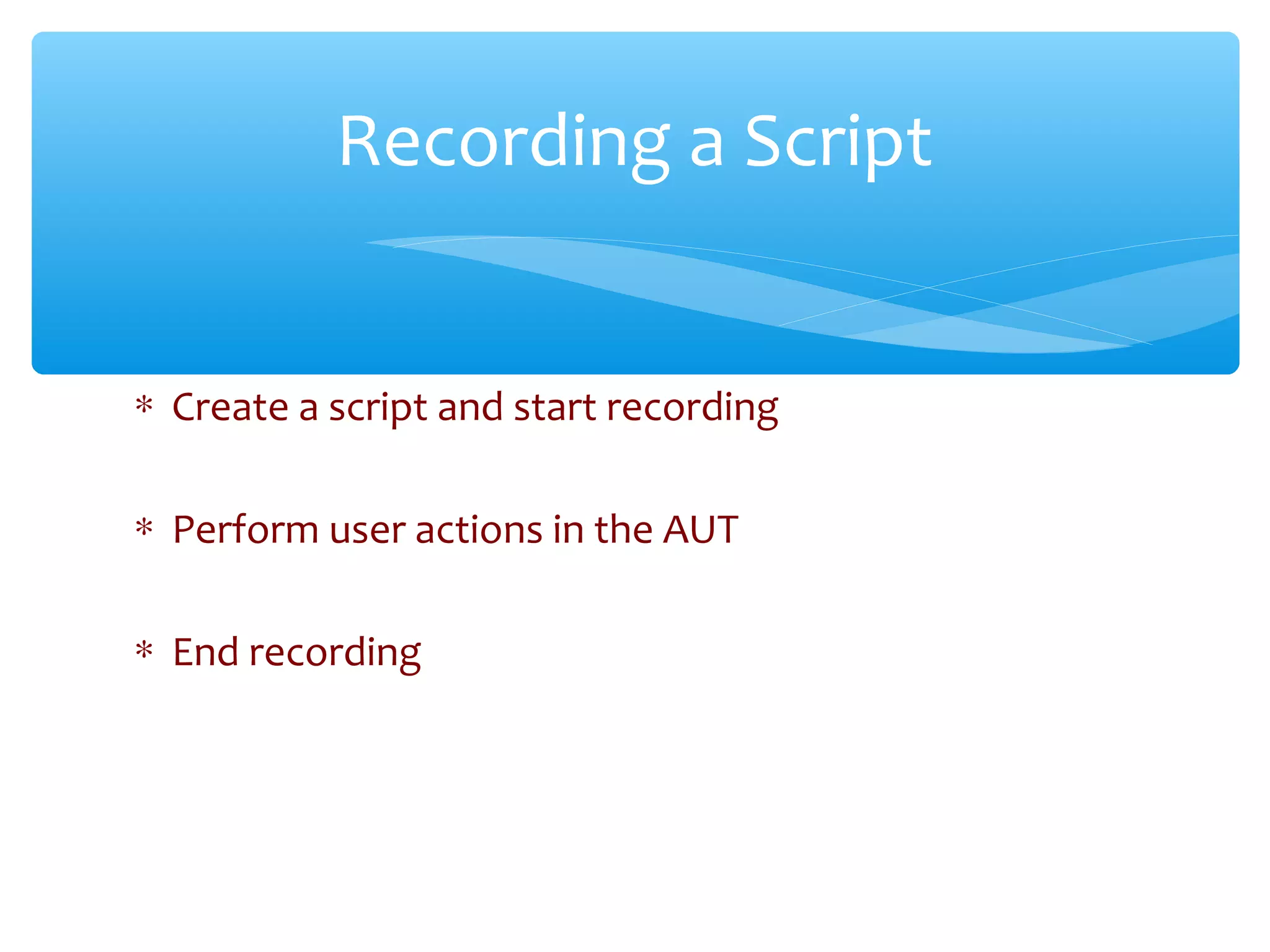 Recording a Script

* Create a script and start recording

* Perform user actions in the AUT

* End recording